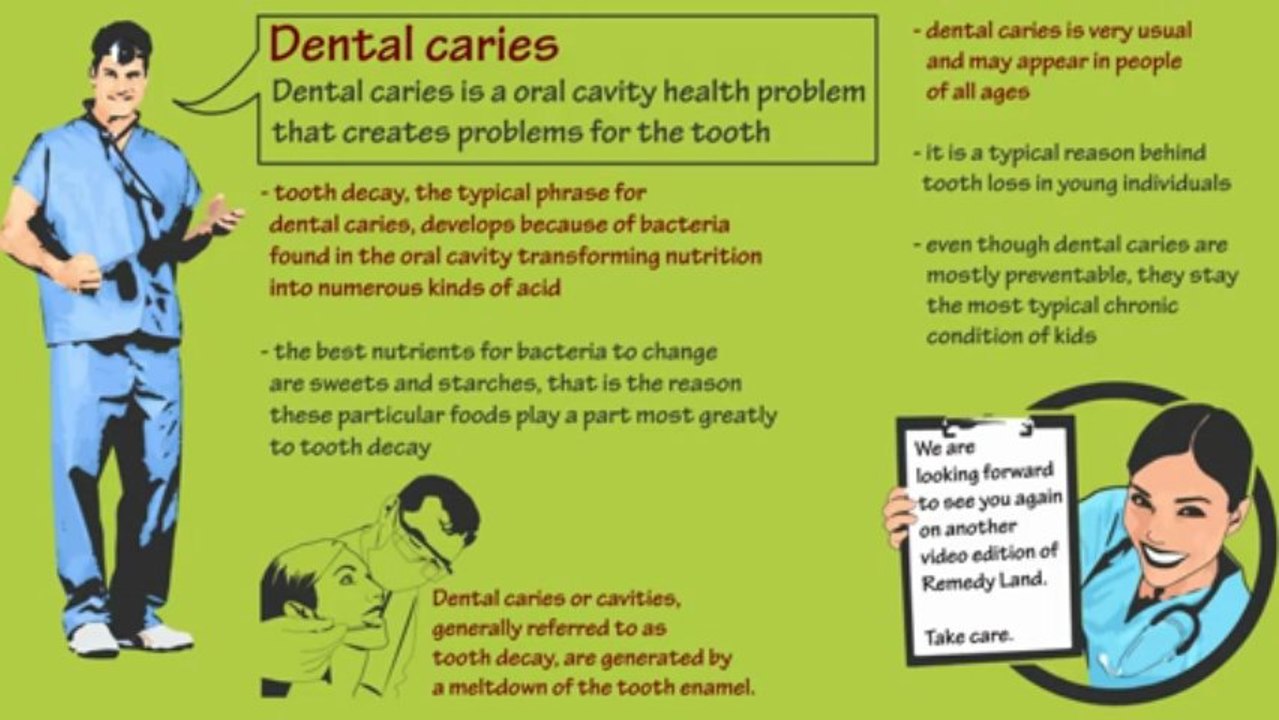 Dental caries

Dental caries is a oral cavity health problem that creates problems for the tooth

- tooth decay, the typical phrase for dental caries, develops because of bacteria found in the oral cavity transforming nutrition into numerous kinds of acid

- the best nutrients for bacteria to change are sweets and starches, that is the reason these particular foods play a part most greatly to tooth decay

Dental caries or cavities, generally referred to as tooth decay, are generated by a meltdown of the tooth enamel.

- dental caries is very usual and may appear in people of all ages

- it is a typical reason behind tooth loss in young individuals

- even though dental caries are mostly preventable, they stay the most typical chronic condition of kids

We are looking forward to see you again on another video edition of Remedy Land.

Take care.